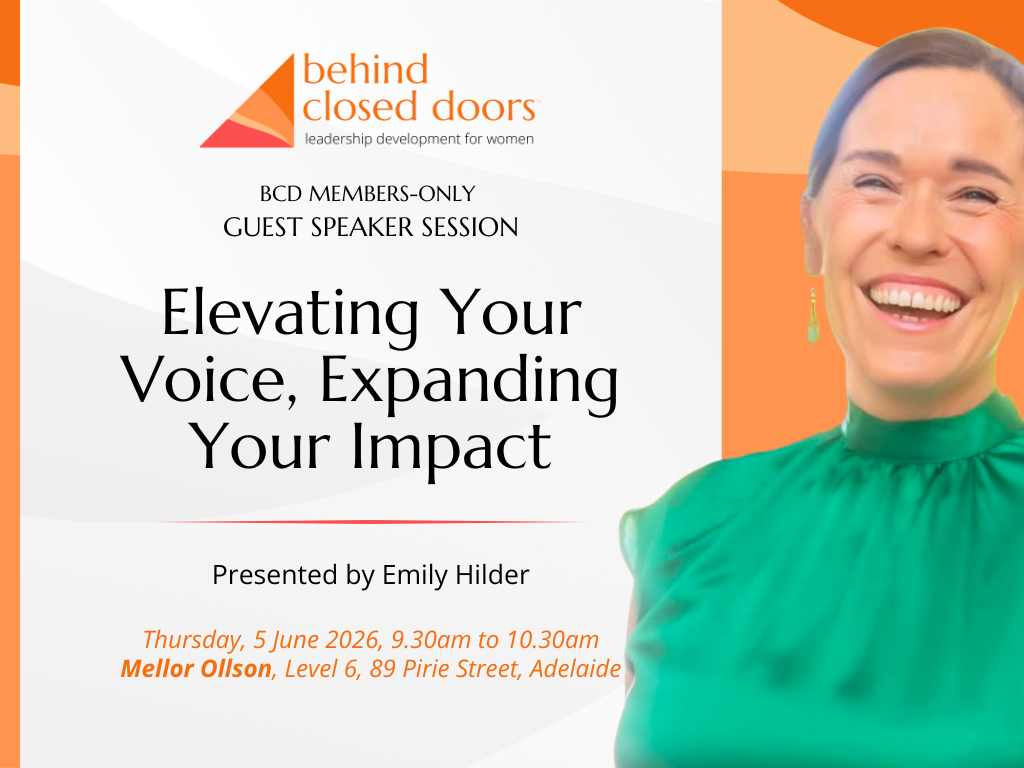 behind closed doors™
leadership development for women

BCD MEMBERS-ONLY
GUEST SPEAKER SESSION

Elevating Your Voice, Expanding Your Impact

Presented by Emily Hilder

Thursday, 5 June 2026, 9.30am to 10.30am
Mellor Ollson, Level 6, 89 Pirie Street, Adelaide